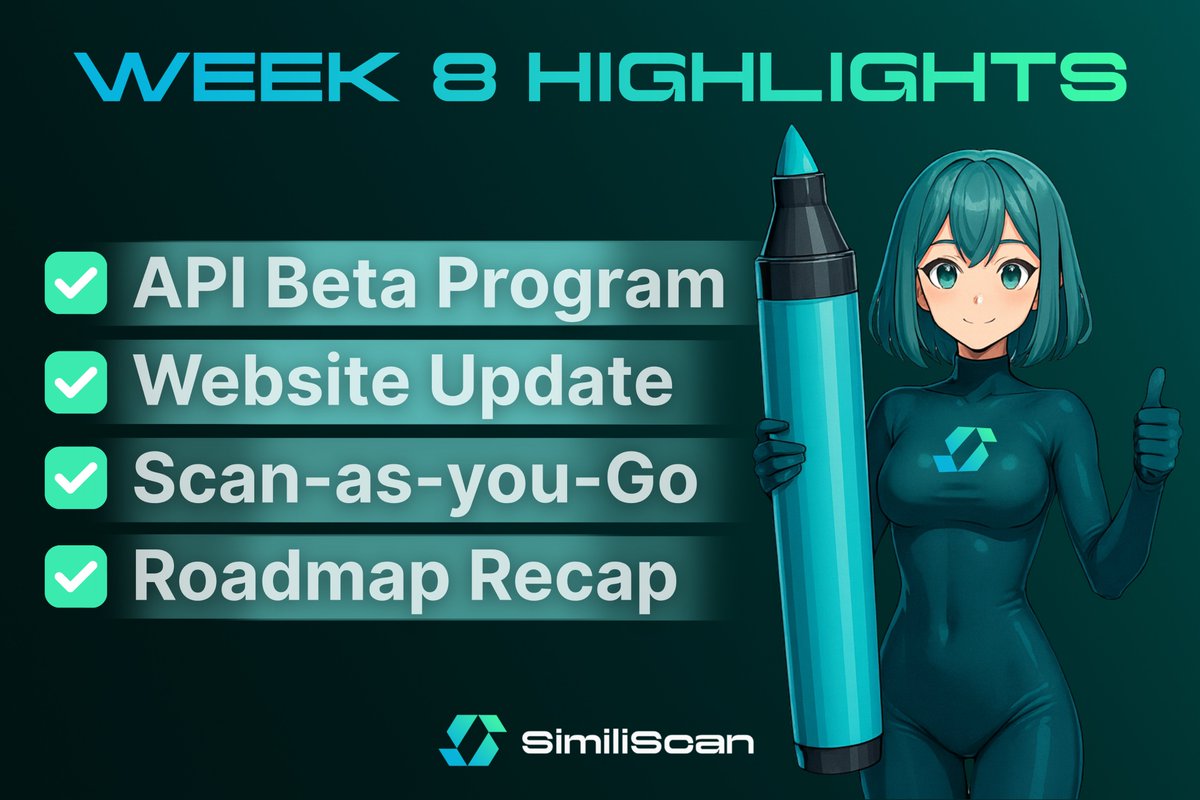 WEEK 8 HIGHLIGHTS

API Beta Program
Website Update
Scan-as-you-Go
Roadmap Recap

SimiliScan